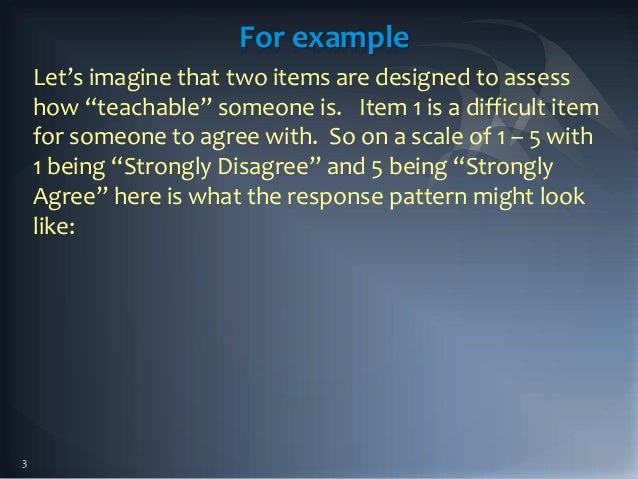 For example

Let’s imagine that two items are designed to assess how “teachable” someone is.  Item 1 is a difficult item for someone to agree with.  So on a scale of 1 – 5 with 1 being “Strongly Disagree” and 5 being “Strongly Agree” here is what the response pattern might look like:

3